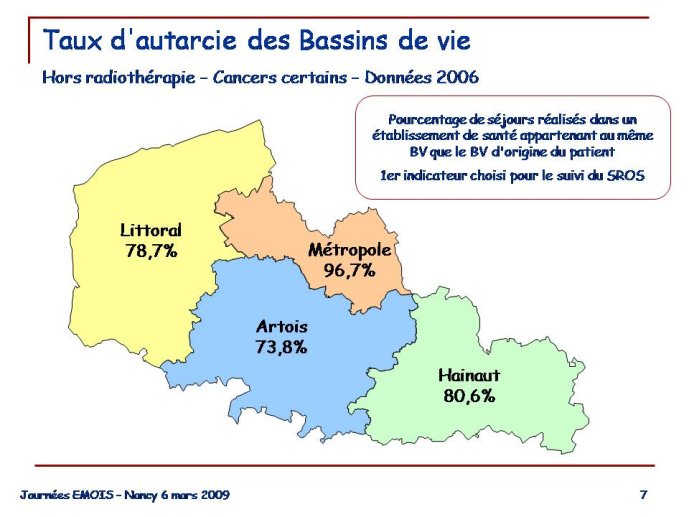 Taux d'autarcie des Bassins de vie

Hors radiothérapie – Cancers certains – Données 2006

Pourcentage de séjours réalisés dans un établissement de santé appartenant au même BV que le BV d'origine du patient

1er indicateur choisi pour le suivi du SROS

Littoral
78,7%

Métropole
96,7%

Artois
73,8%

Hainaut
80,6%

Journées EMOIS – Nancy 6 mars 2009

7